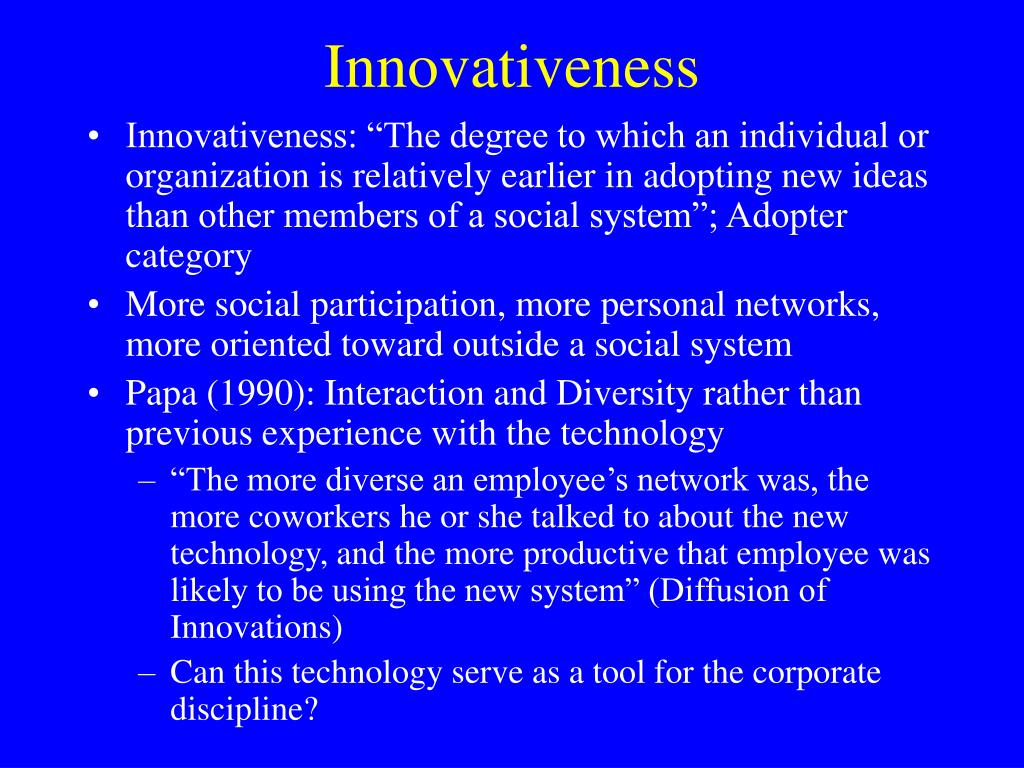 Innovativeness

• Innovativeness: “The degree to which an individual or organization is relatively earlier in adopting new ideas than other members of a social system”; Adopter category
• More social participation, more personal networks, more oriented toward outside a social system
• Papa (1990): Interaction and Diversity rather than previous experience with the technology
– “The more diverse an employee’s network was, the more coworkers he or she talked to about the new technology, and the more productive that employee was likely to be using the new system” (Diffusion of Innovations)
– Can this technology serve as a tool for the corporate discipline?